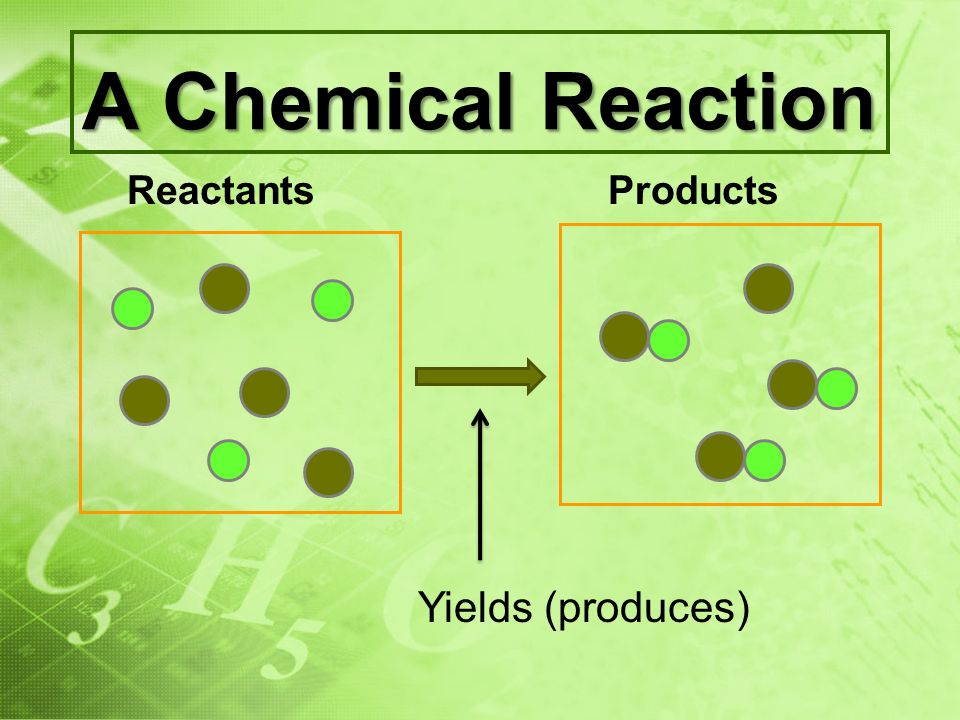 A Chemical Reaction

Reactants

Products

Yields (produces)